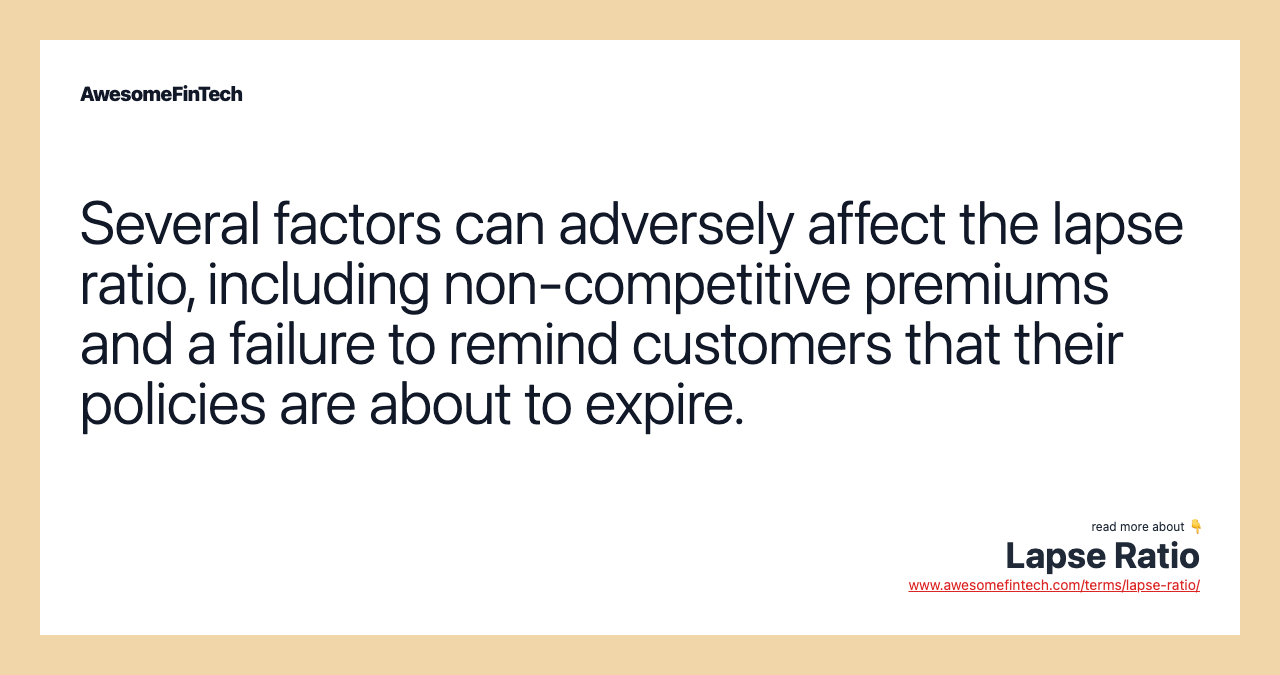 AwesomeFinTech

Several factors can adversely affect the lapse ratio, including non-competitive premiums and a failure to remind customers that their policies are about to expire.

read more about 👇
Lapse Ratio
www.awesomefintech.com/terms/lapse-ratio/